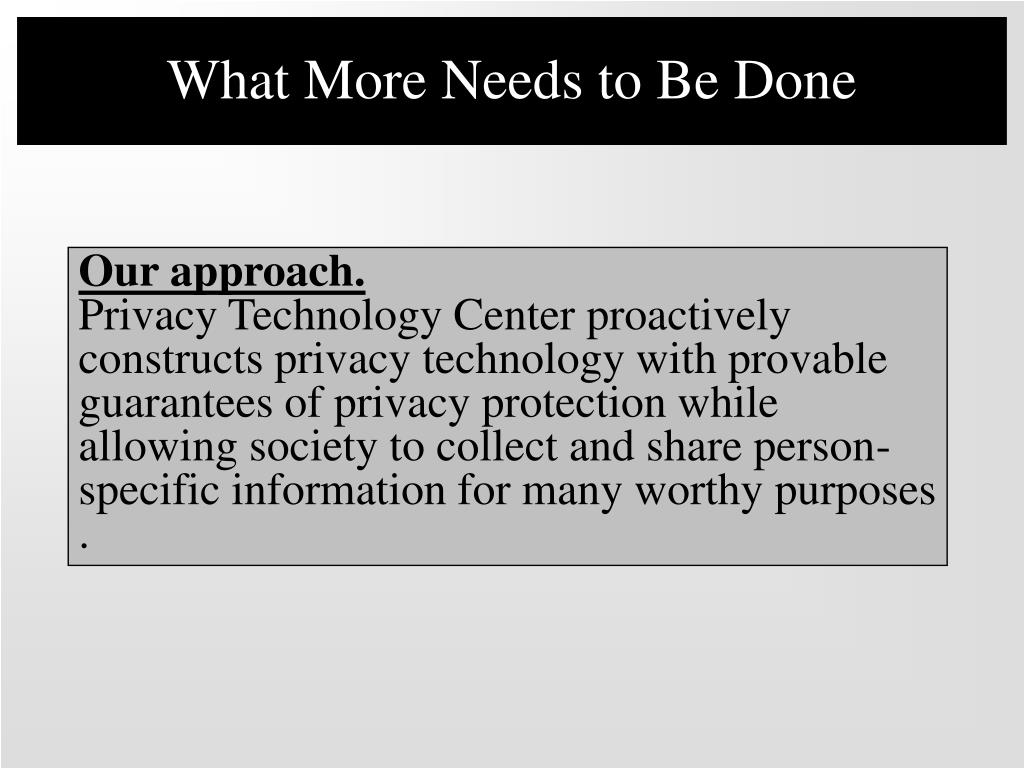 What More Needs to Be Done

Our approach.
Privacy Technology Center proactively constructs privacy technology with provable guarantees of privacy protection while allowing society to collect and share person-specific information for many worthy purposes .